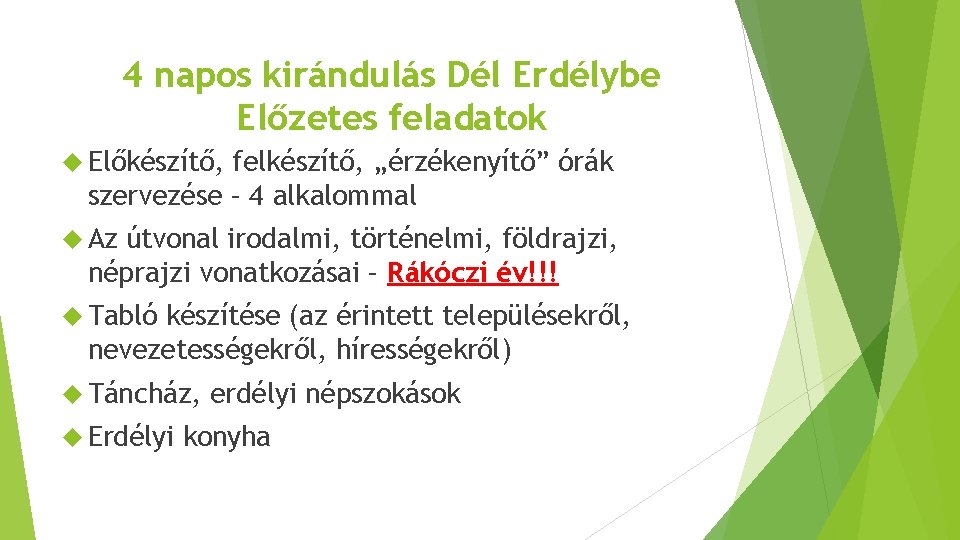 4 napos kirándulás Dél Erdélybe
Előzetes feladatok

Előkészítő, felkészítő, „érzékenyítő” órák szervezése – 4 alkalommal

Az útvonal irodalmi, történelmi, földrajzi, néprajzi vonatkozásai – Rákóczi év!!!

Tabló készítése (az érintett településekről, nevezetességekről, hírességekről)

Táncház, erdélyi népszokások

Erdélyi konyha